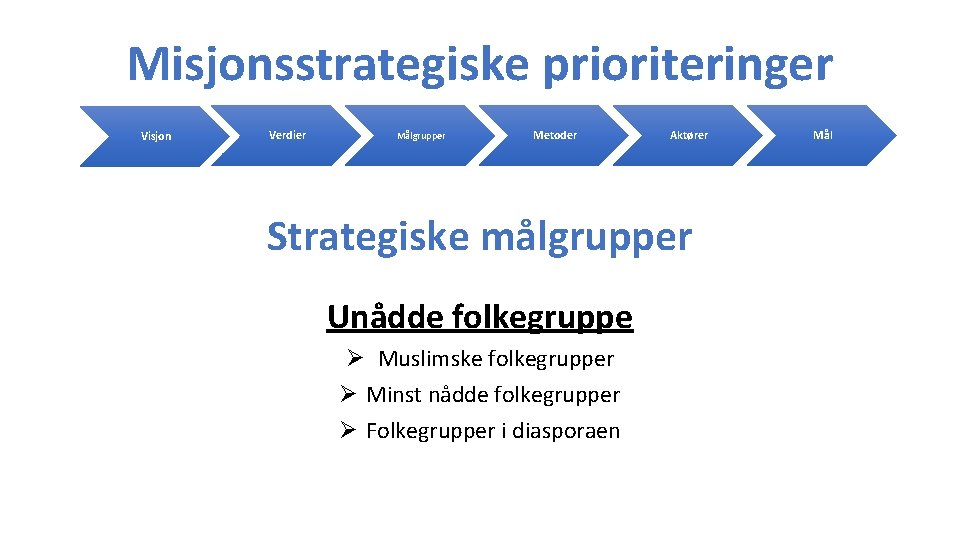 Misjonsstrategiske prioriteringer

Visjon

Verdier

Målgrupper

Metoder

Aktører

Mål

Strategiske målgrupper

Unådde folkegruppe

➢ Muslimske folkegrupper
➢ Minst nådde folkegrupper
➢ Folkegrupper i diasporaen